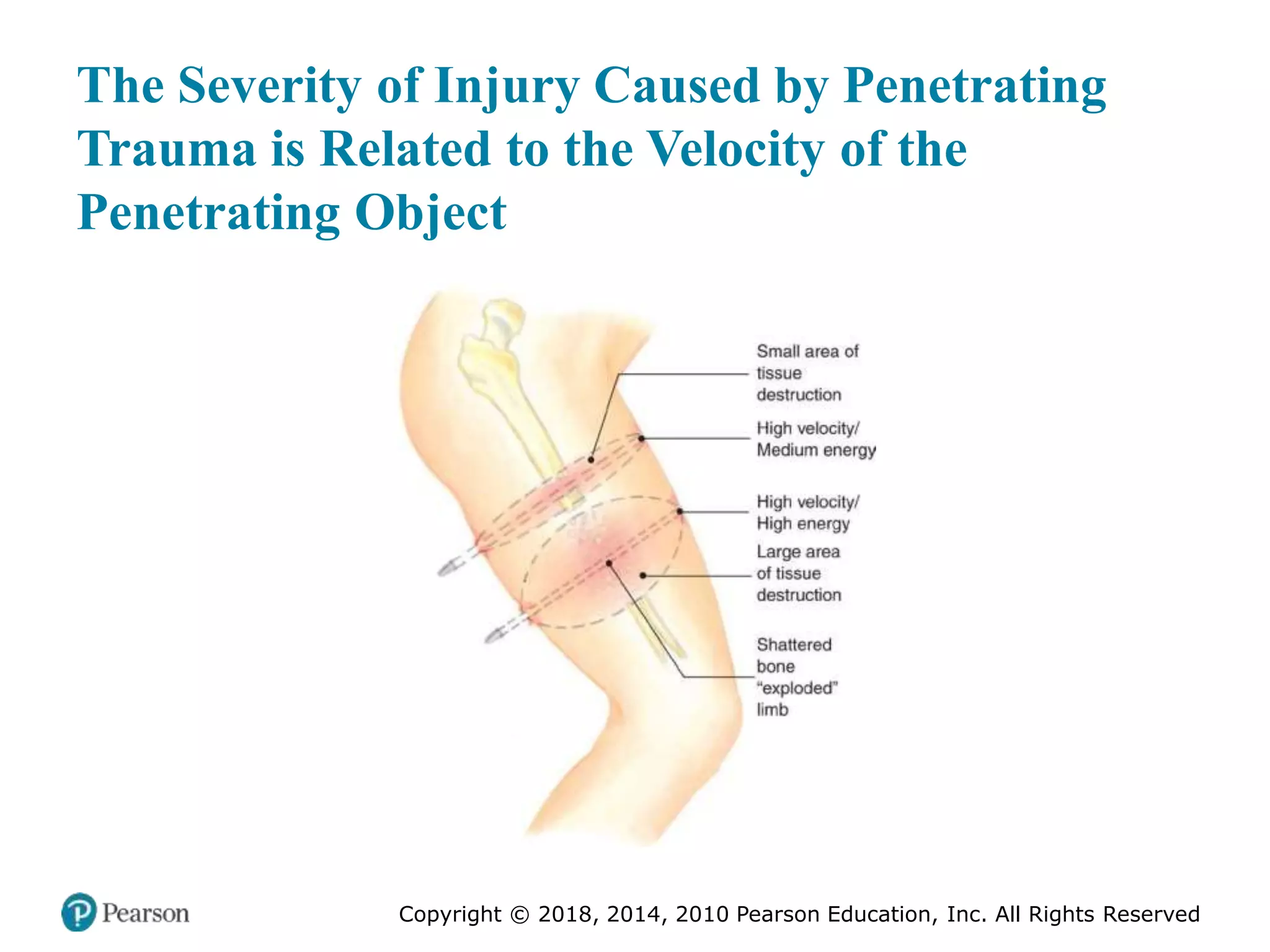 The Severity of Injury Caused by Penetrating Trauma is Related to the Velocity of the Penetrating Object

Small area of tissue destruction

High velocity/ Medium energy

High velocity/ High energy

Large area of tissue destruction

Shattered bone "exploded" limb

Pearson

Copyright © 2018, 2014, 2010 Pearson Education, Inc. All Rights Reserved